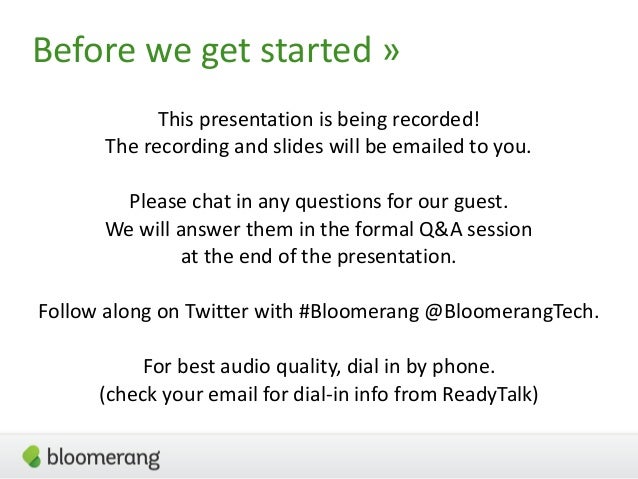 Before we get started »

This presentation is being recorded!
The recording and slides will be emailed to you.

Please chat in any questions for our guest.
We will answer them in the formal Q&A session
at the end of the presentation.

Follow along on Twitter with #Bloomerang @BloomerangTech.

For best audio quality, dial in by phone.
(check your email for dial-in info from ReadyTalk)

bloomerang